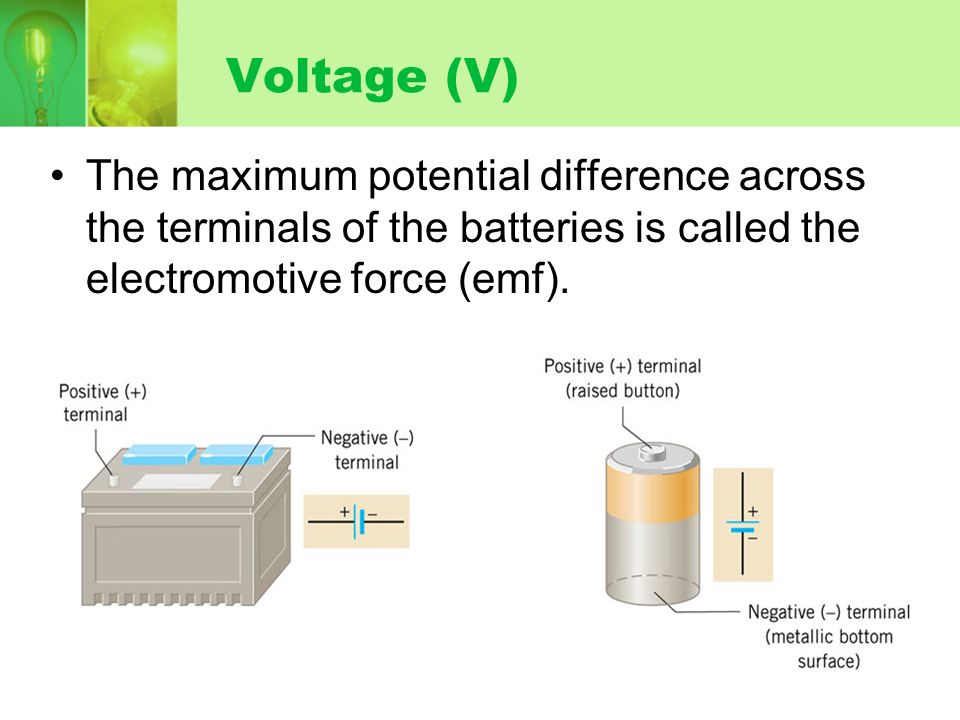 Voltage (V)

• The maximum potential difference across the terminals of the batteries is called the electromotive force (emf).

Positive (+) terminal

Negative (–) terminal

+ –

Positive (+) terminal (raised button)

+ –

Negative (–) terminal (metallic bottom surface)